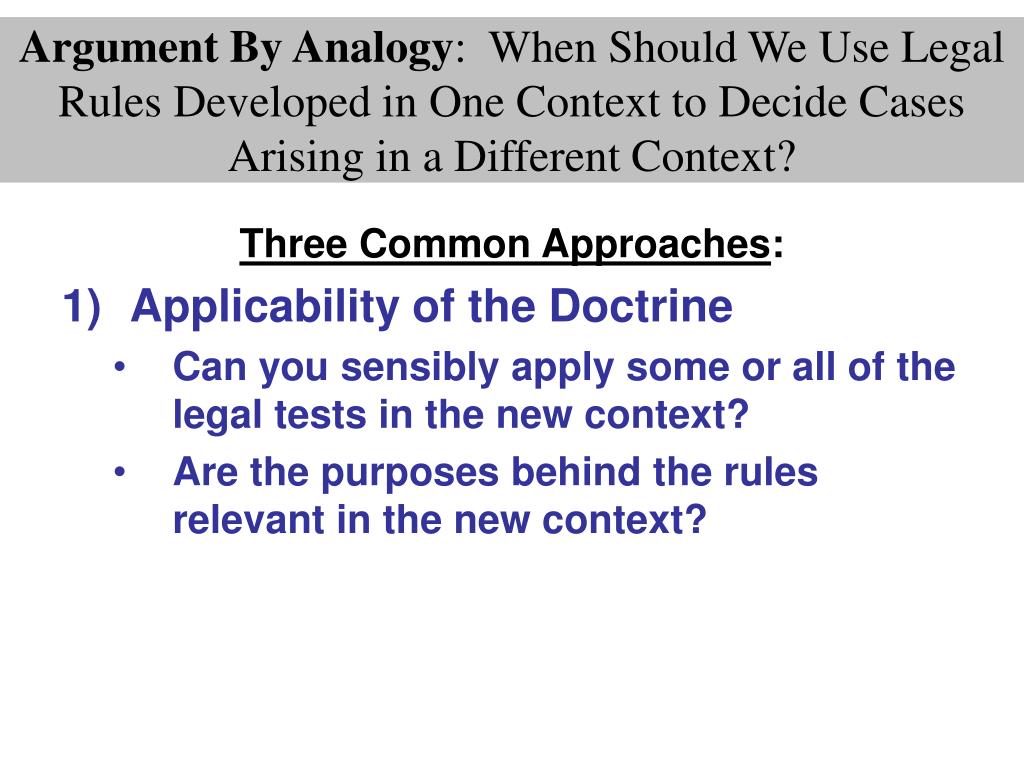 Argument By Analogy: When Should We Use Legal Rules Developed in One Context to Decide Cases Arising in a Different Context?

Three Common Approaches:

1) Applicability of the Doctrine

• Can you sensibly apply some or all of the legal tests in the new context?

• Are the purposes behind the rules relevant in the new context?